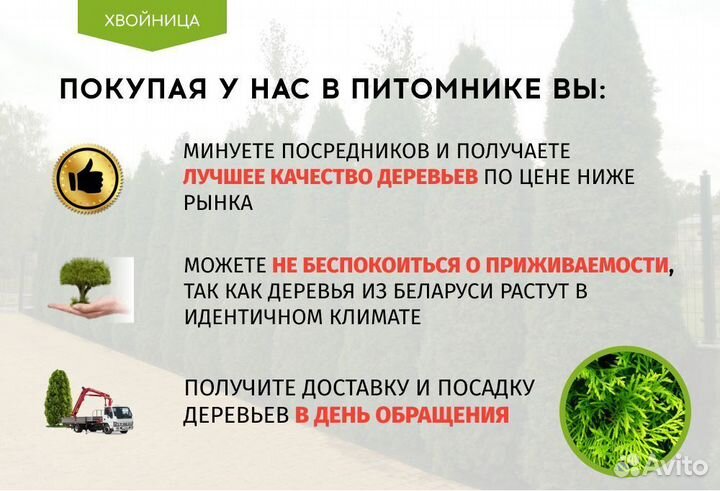 ХВОЙНИЦА

ПОКУПАЯ У НАС В ПИТОМНИКЕ ВЫ:

МИНУЕТЕ ПОСРЕДНИКОВ И ПОЛУЧАЕТЕ ЛУЧШЕЕ КАЧЕСТВО ДЕРЕВЬЕВ ПО ЦЕНЕ НИЖЕ РЫНКА

МОЖЕТЕ НЕ БЕСПОКОИТЬСЯ О ПРИЖИВАЕМОСТИ, ТАК КАК ДЕРЕВЬЯ ИЗ БЕЛАРУСИ РАСТУТ В ИДЕНТИЧНОМ КЛИМАТЕ

ПОЛУЧИТЕ ДОСТАВКУ И ПОСАДКУ ДЕРЕВЬЕВ В ДЕНЬ ОБРАЩЕНИЯ

Avito